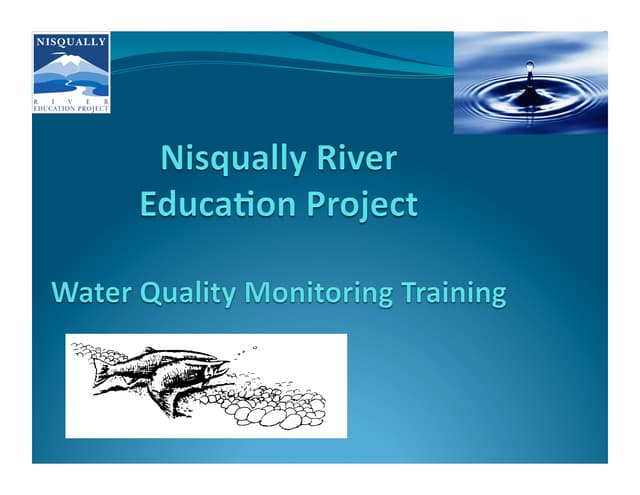 NISQUALLY
RIVER
EDUCATION PROJECT

Nisqually River Education Project

Water Quality Monitoring Training